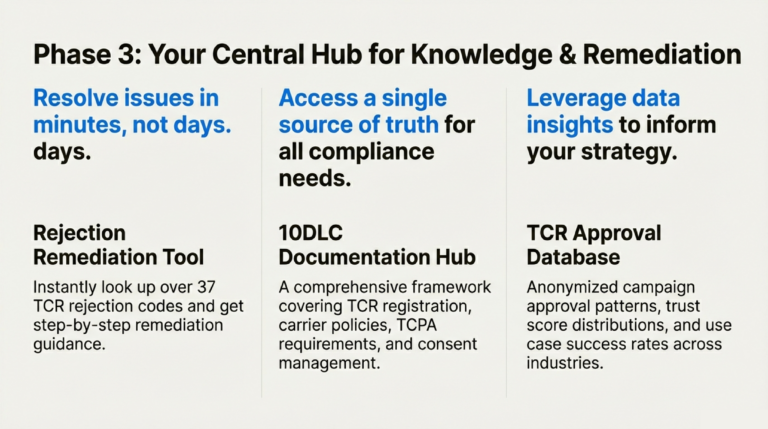 Phase 3: Your Central Hub for Knowledge & Remediation

Resolve issues in minutes, not days. days.

Rejection Remediation Tool

Instantly look up over 37 TCR rejection codes and get step-by-step remediation guidance.

Access a single source of truth for all compliance needs.

10DLC Documentation Hub

A comprehensive framework covering TCR registration, carrier policies, TCPA requirements, and consent management.

Leverage data insights to inform your strategy.

TCR Approval Database

Anonymized campaign approval patterns, trust score distributions, and use case success rates across industries.